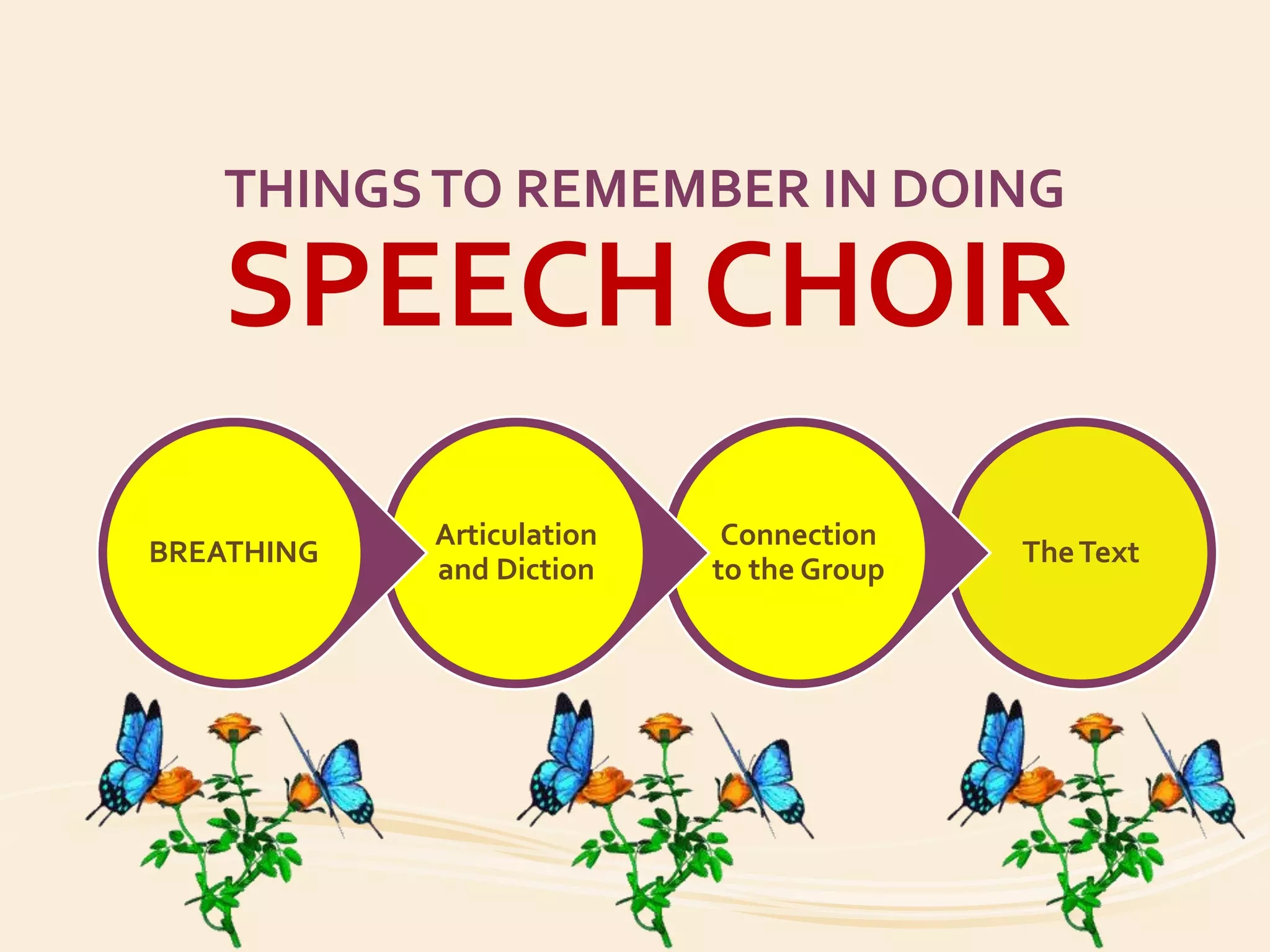 THINGS TO REMEMBER IN DOING
SPEECH CHOIR

BREATHING

Articulation and Diction

Connection to the Group

The Text